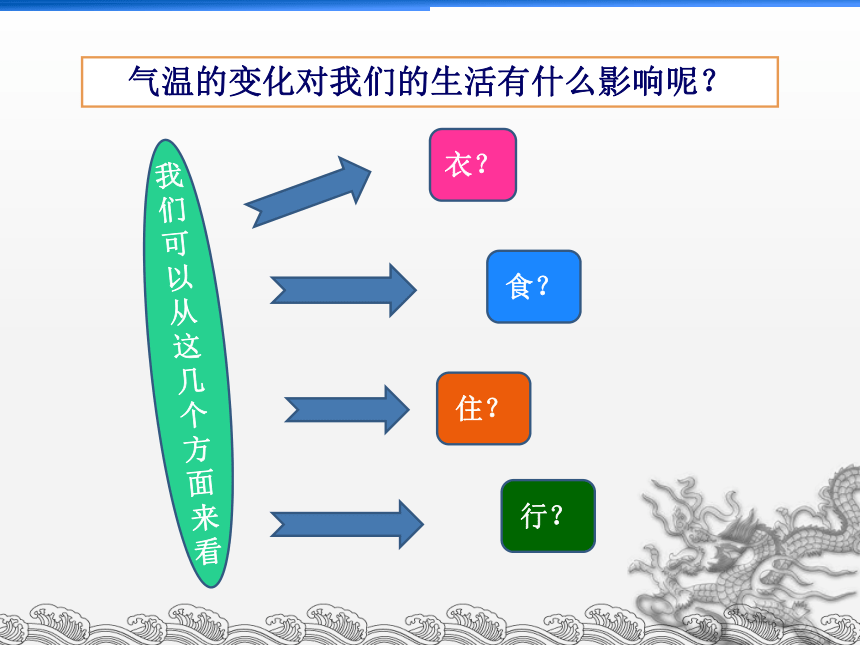 气温的变化对我们的生活有什么影响呢？

我们可以从这几个方面来看

衣？

食？

住？

行？